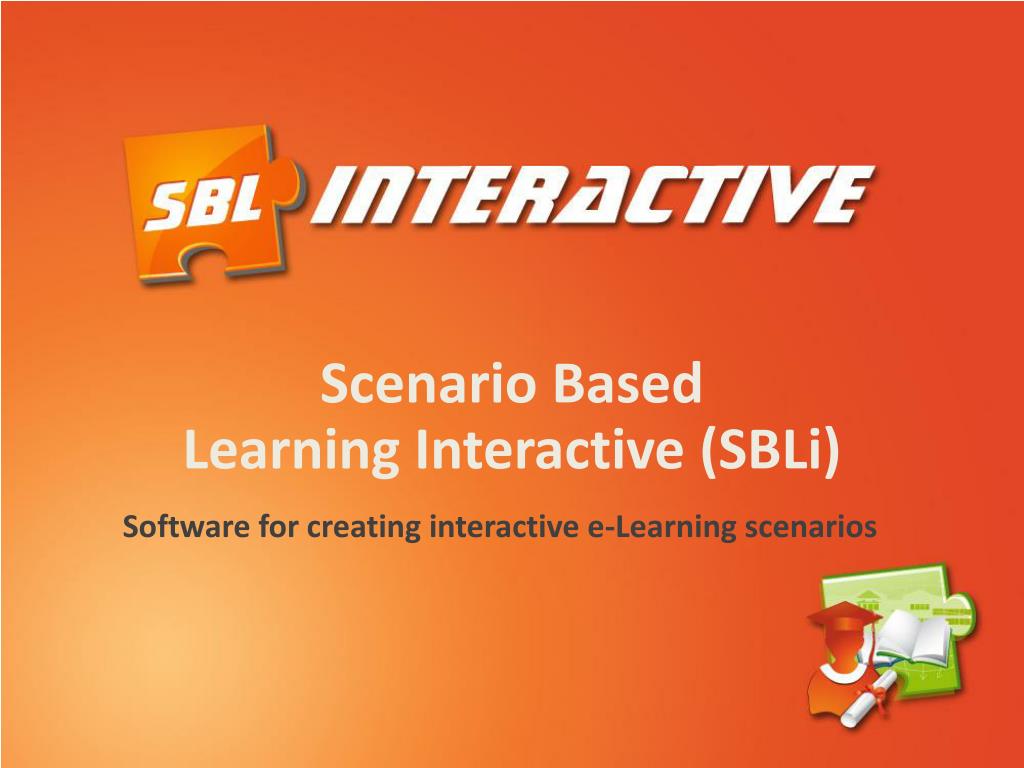 SBL INTERACTIVE

Scenario Based
Learning Interactive (SBLi)

Software for creating interactive e-Learning scenarios